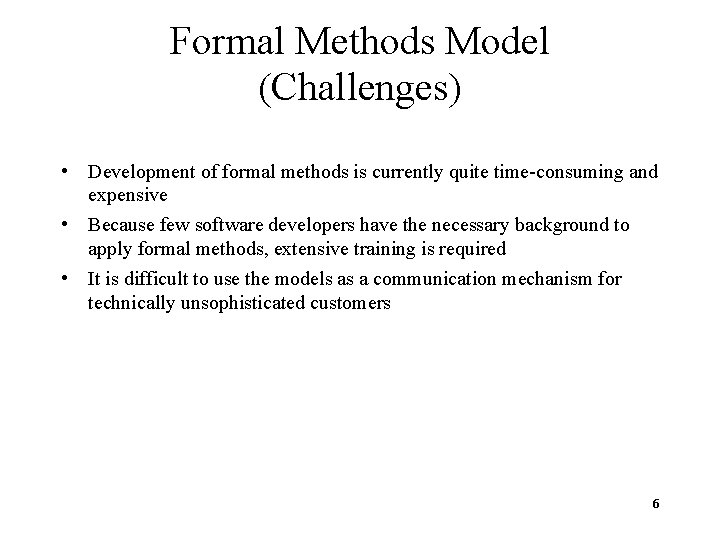 Formal Methods Model
(Challenges)

• Development of formal methods is currently quite time-consuming and expensive

• Because few software developers have the necessary background to apply formal methods, extensive training is required

• It is difficult to use the models as a communication mechanism for technically unsophisticated customers

6